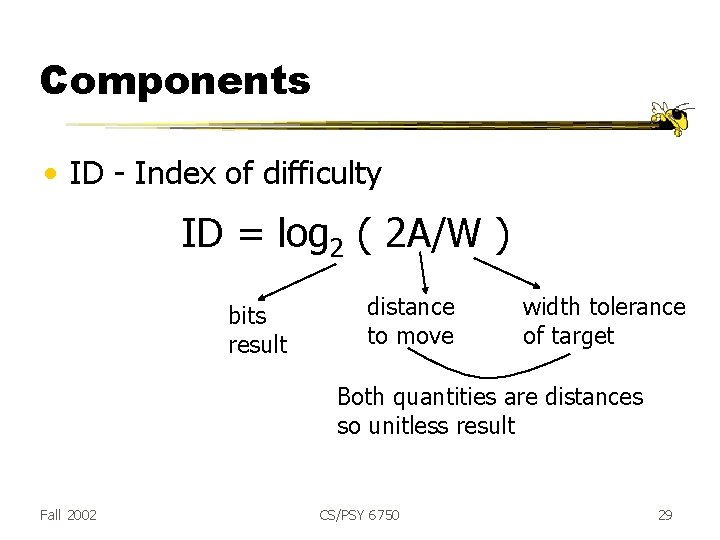 Components

• ID - Index of difficulty

$ID = \log_2 ( 2A/W )$

bits result

distance to move

width tolerance of target

Both quantities are distances so unitless result

Fall 2002

CS/PSY 6750

29